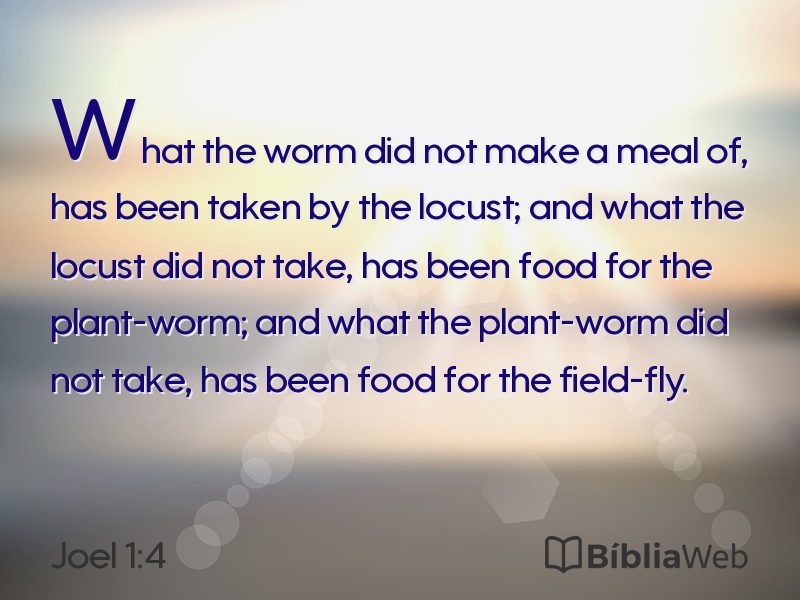 What the worm did not make a meal of, has been taken by the locust; and what the locust did not take, has been food for the plant-worm; and what the plant-worm did not take, has been food for the field-fly.

Joel 1:4

BíbliaWeb